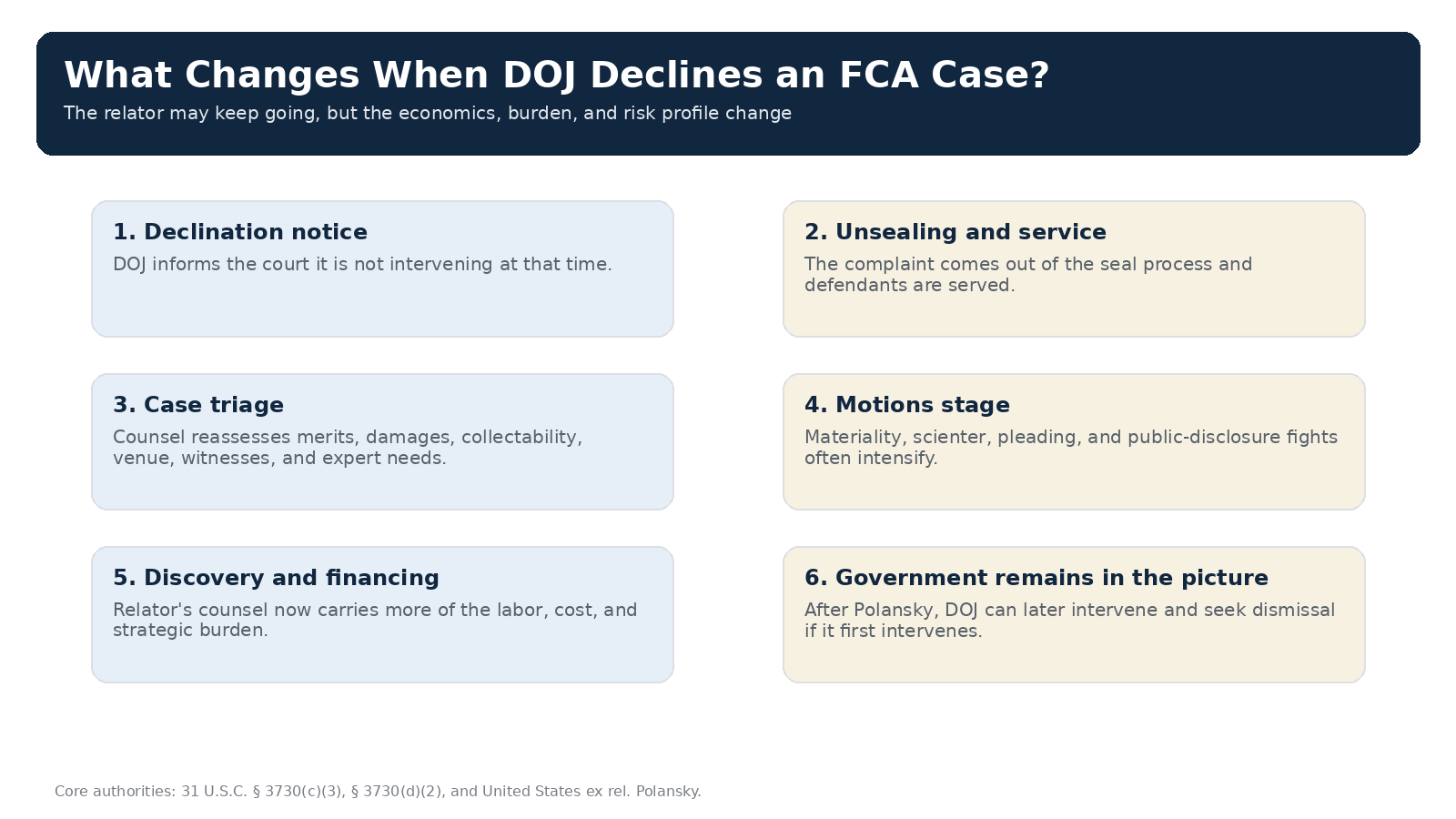 What Changes When DOJ Declines an FCA Case?

The relator may keep going, but the economics, burden, and risk profile change

1. Declination notice

DOJ informs the court it is not intervening at that time.

2. Unsealing and service

The complaint comes out of the seal process and defendants are served.

3. Case triage

Counsel reassesses merits, damages, collectability, venue, witnesses, and expert needs.

4. Motions stage

Materiality, scienter, pleading, and public-disclosure fights often intensify.

5. Discovery and financing

Relator's counsel now carries more of the labor, cost, and strategic burden.

6. Government remains in the picture

After Polansky, DOJ can later intervene and seek dismissal if it first intervenes.

Core authorities: 31 U.S.C. § 3730(c)(3), § 3730(d)(2), and United States ex rel. Polansky.